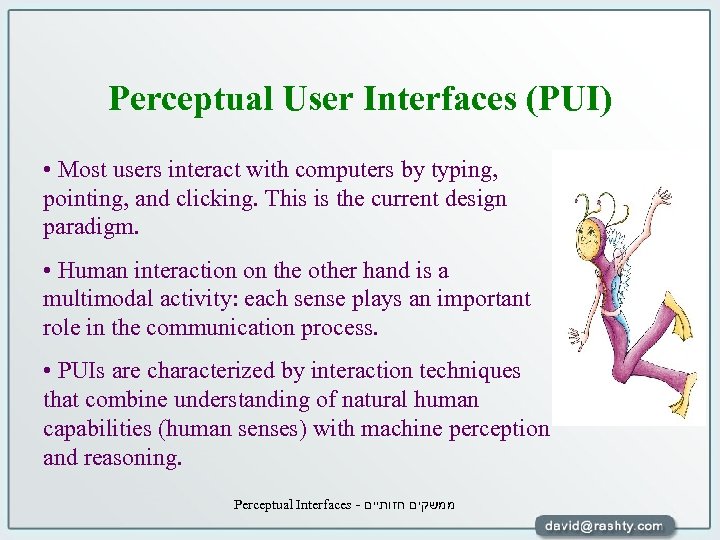 Perceptual User Interfaces (PUI)

• Most users interact with computers by typing, pointing, and clicking. This is the current design paradigm.

• Human interaction on the other hand is a multimodal activity: each sense plays an important role in the communication process.

• PUIs are characterized by interaction techniques that combine understanding of natural human capabilities (human senses) with machine perception and reasoning.

Perceptual Interfaces - ממשקים חזותיים

david@rashty.com